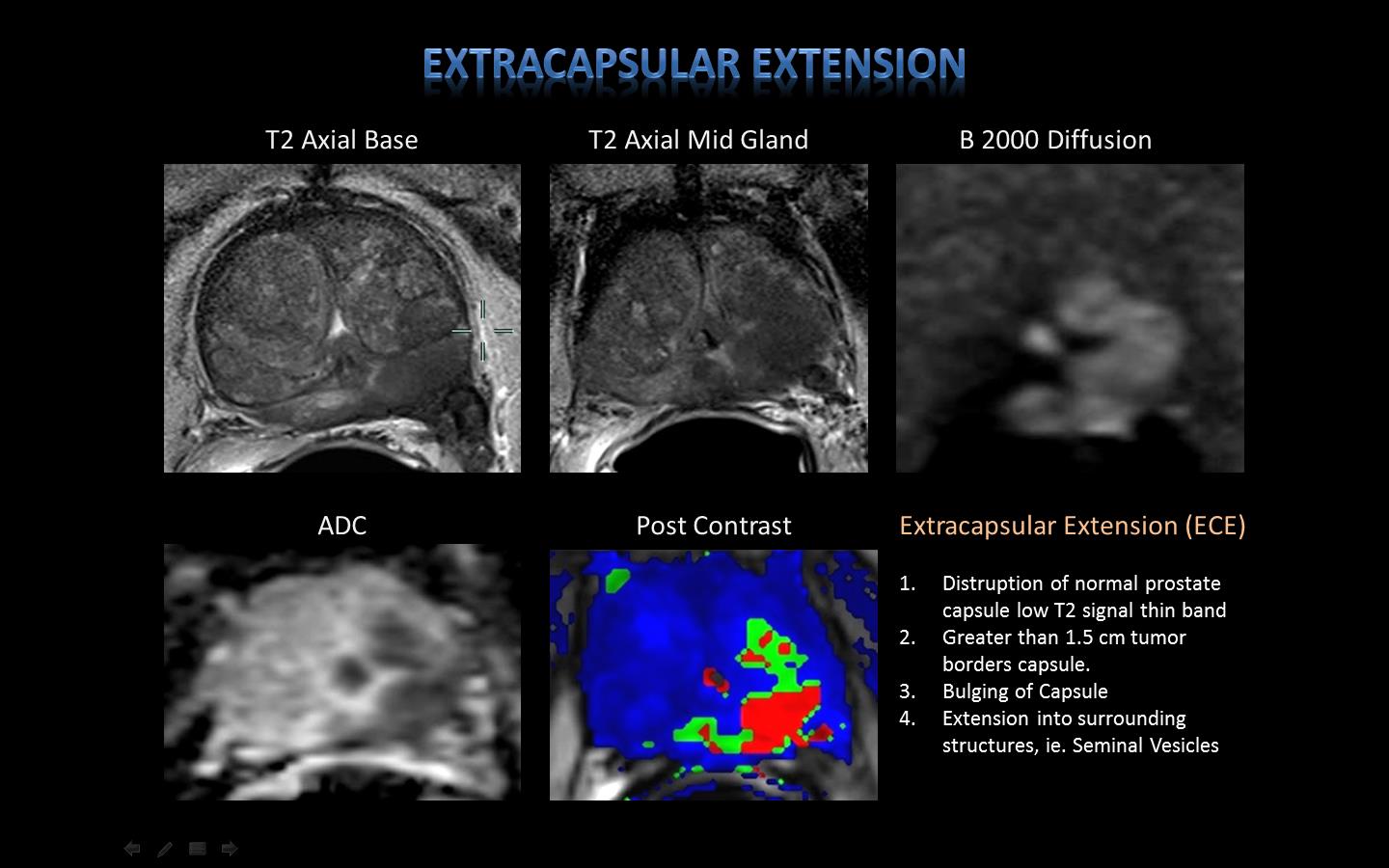 EXTRACAPSULAR EXTENSION

T2 Axial Base

T2 Axial Mid Gland

B 2000 Diffusion

ADC

Post Contrast

Extracapsular Extension (ECE)

1. Distruption of normal prostate capsule low T2 signal thin band
2. Greater than 1.5 cm tumor borders capsule.
3. Bulging of Capsule
4. Extension into surrounding structures, ie. Seminal Vesicles